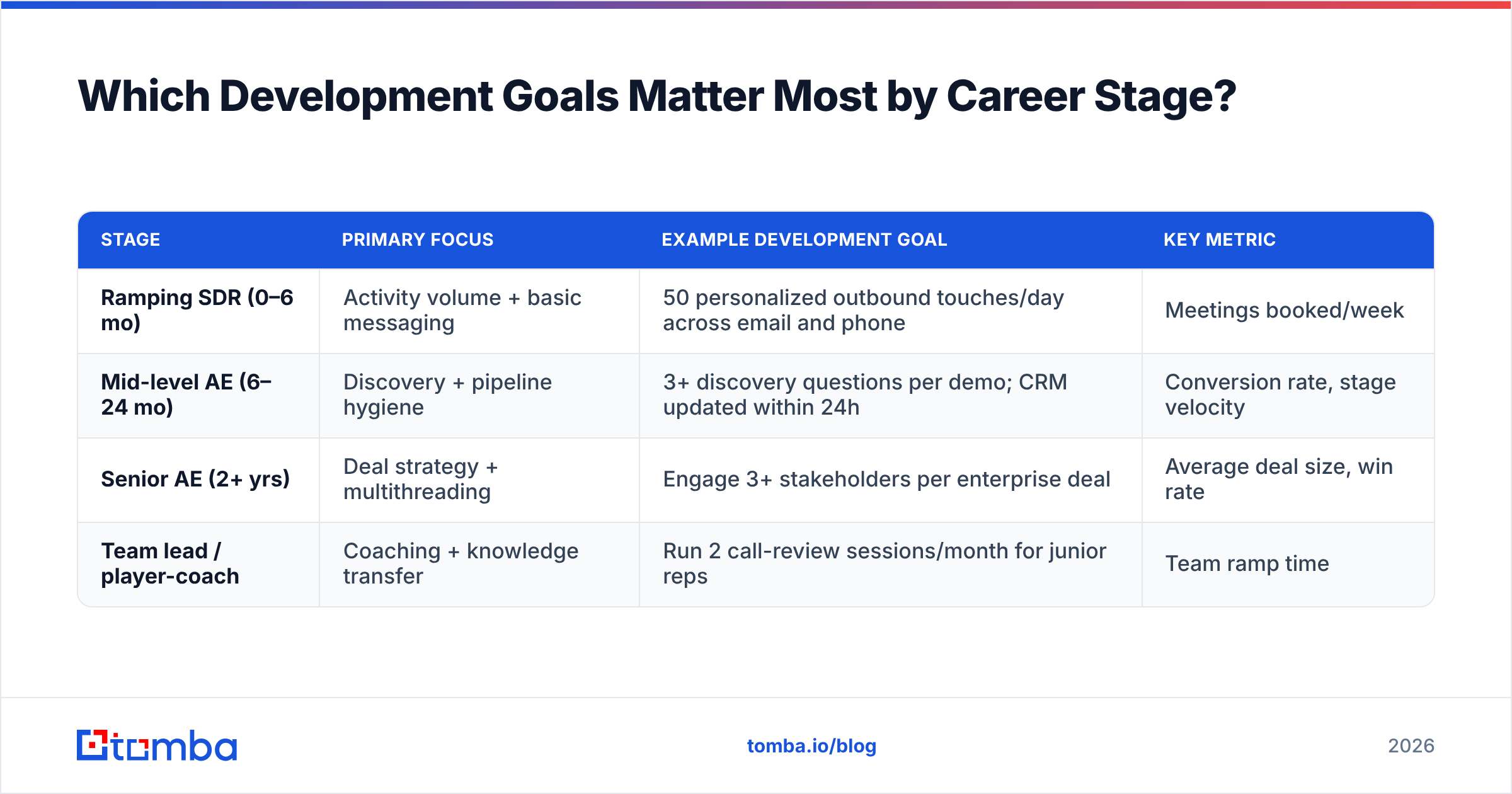 Which Development Goals Matter Most by Career Stage?

| STAGE | PRIMARY FOCUS | EXAMPLE DEVELOPMENT GOAL | KEY METRIC |
|---|---|---|---|
| Ramping SDR (0–6 mo) | Activity volume + basic messaging | 50 personalized outbound touches/day across email and phone | Meetings booked/week |
| Mid-level AE (6–24 mo) | Discovery + pipeline hygiene | 3+ discovery questions per demo; CRM updated within 24h | Conversion rate, stage velocity |
| Senior AE (2+ yrs) | Deal strategy + multithreading | Engage 3+ stakeholders per enterprise deal | Average deal size, win rate |
| Team lead / player-coach | Coaching + knowledge transfer | Run 2 call-review sessions/month for junior reps | Team ramp time |

tomba

tomba.io/blog

2026